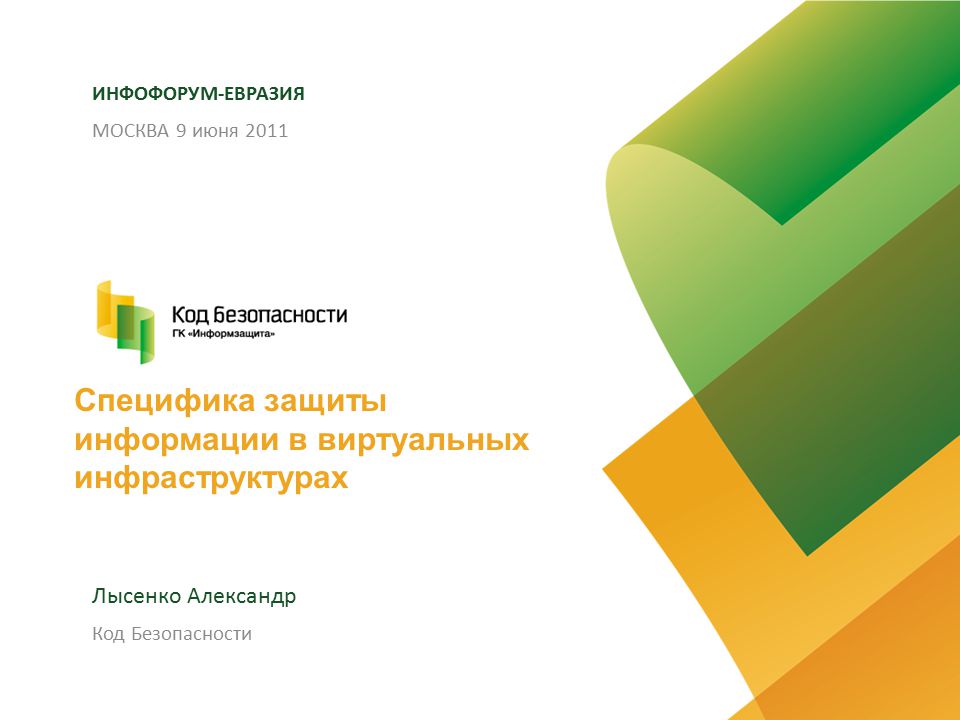 ИНФОФОРУМ-ЕВРАЗИЯ

МОСКВА 9 июня 2011

Код Безопасности
ГК «Информзащита»

Специфика защиты информации в виртуальных инфраструктурах

Лысенко Александр

Код Безопасности